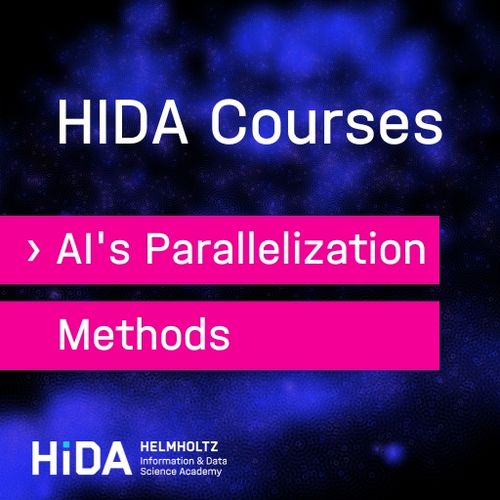 HIDA Courses

› AI's Parallelization Methods

HiDA HELMHOLTZ Information & Data Science Academy